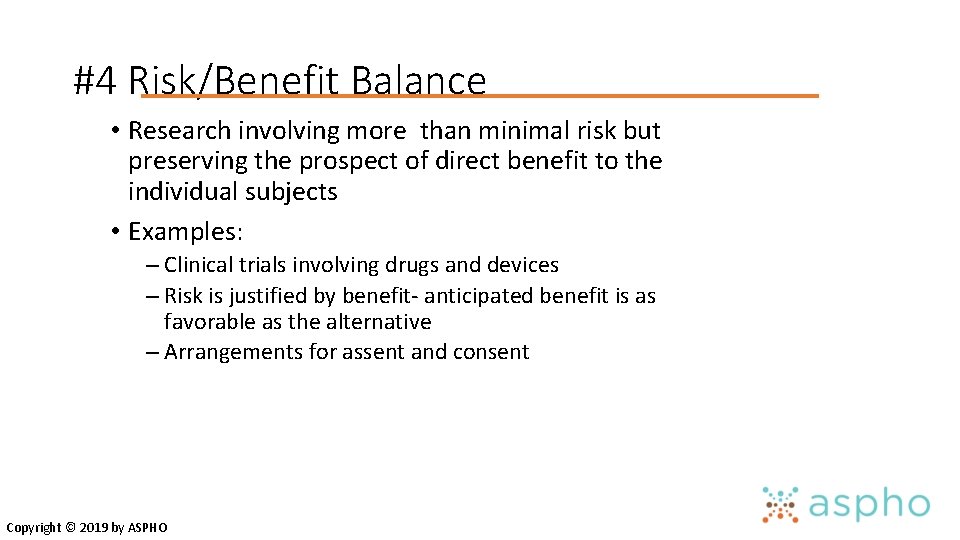 #4 Risk/Benefit Balance

• Research involving more than minimal risk but preserving the prospect of direct benefit to the individual subjects

• Examples:

– Clinical trials involving drugs and devices
– Risk is justified by benefit- anticipated benefit is as favorable as the alternative
– Arrangements for assent and consent

Copyright © 2019 by ASPHO

aspho